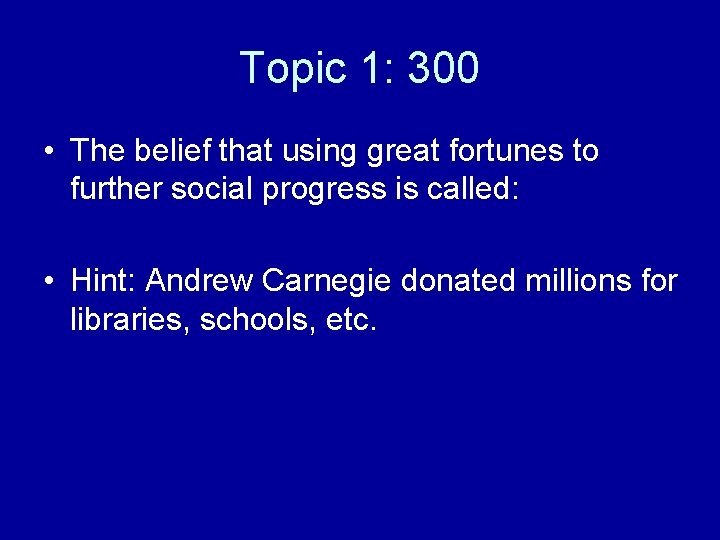 Topic 1: 300

• The belief that using great fortunes to further social progress is called:

• Hint: Andrew Carnegie donated millions for libraries, schools, etc.